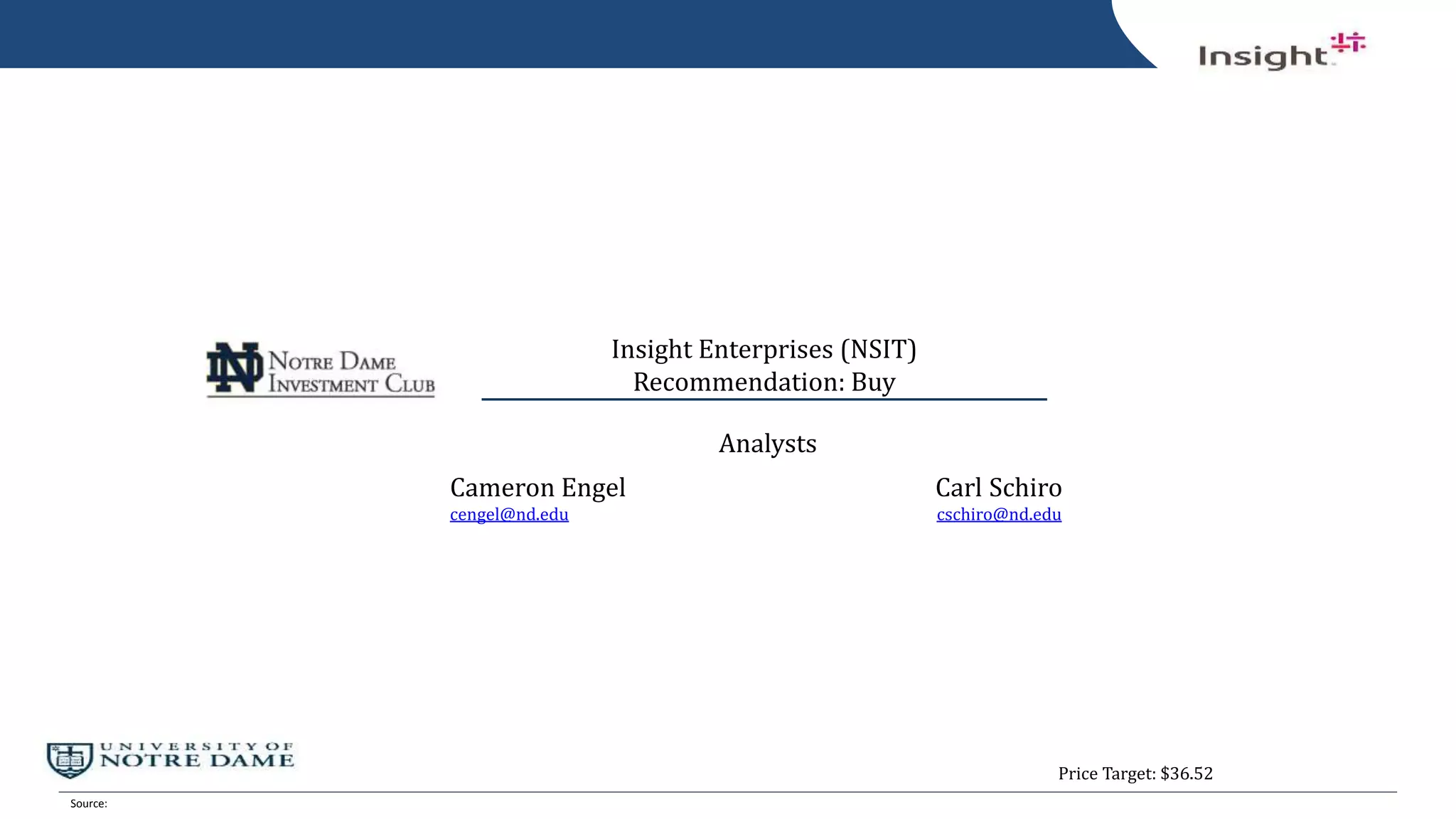 Insight

ND NOTRE DAME INVESTMENT CLUB

Insight Enterprises (NSIT)
Recommendation: Buy

Analysts

Cameron Engel
cengel@nd.edu

Carl Schiro
cschiro@nd.edu

UNIVERSITY OF NOTRE DAME

Price Target: $36.52

Source: